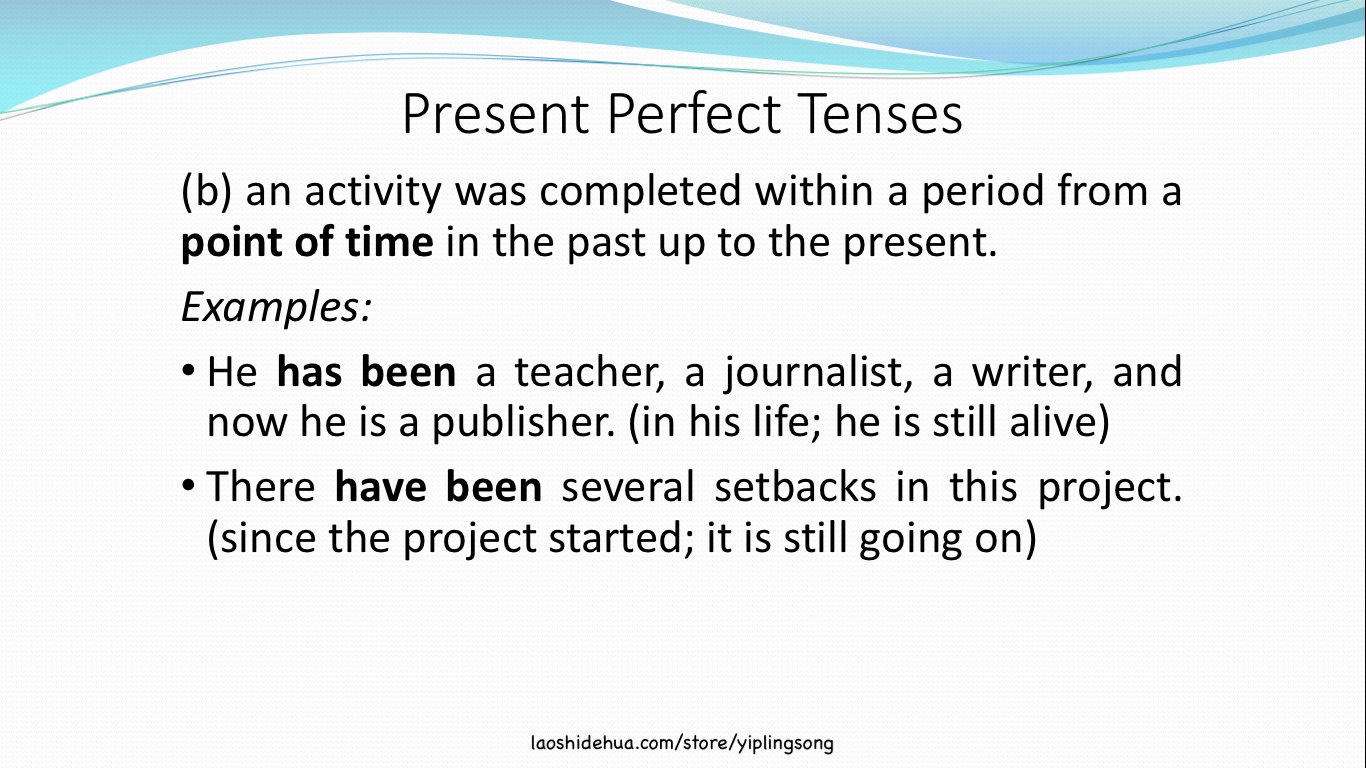 Present Perfect Tenses

(b) an activity was completed within a period from a point of time in the past up to the present.

Examples:

• He has been a teacher, a journalist, a writer, and now he is a publisher. (in his life; he is still alive)

• There have been several setbacks in this project. (since the project started; it is still going on)

laoshidehua.com/store/yiplingsong